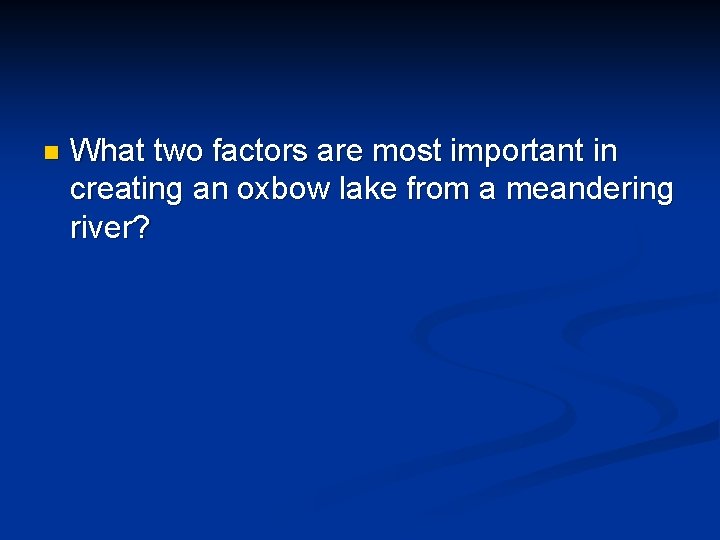 What two factors are most important in creating an oxbow lake from a meandering river?